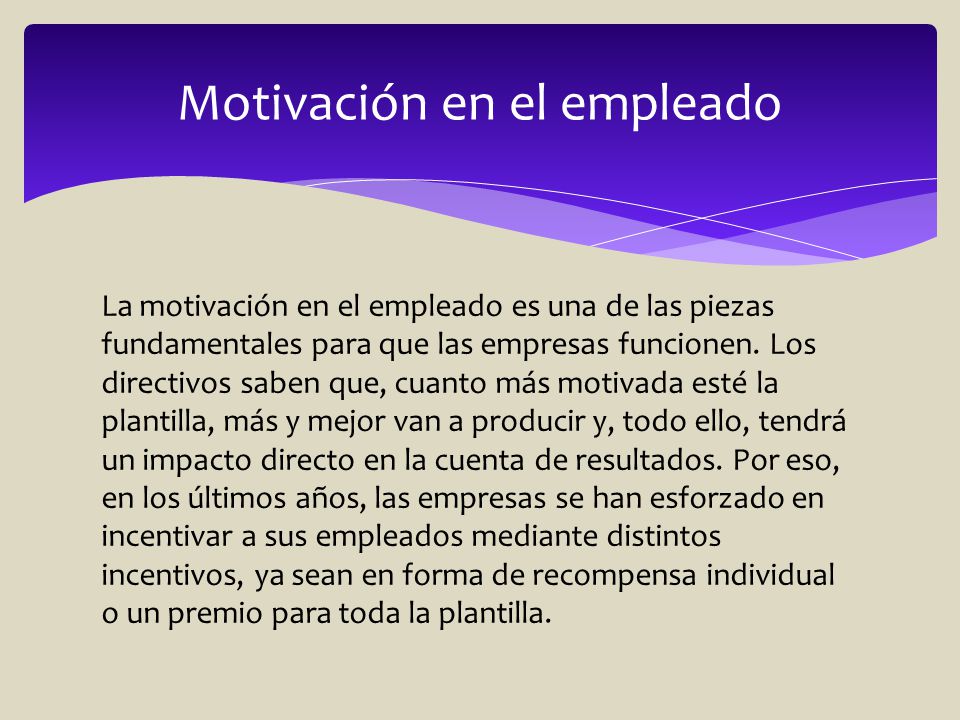 Motivación en el empleado

La motivación en el empleado es una de las piezas fundamentales para que las empresas funcionen. Los directivos saben que, cuanto más motivada esté la plantilla, más y mejor van a producir y, todo ello, tendrá un impacto directo en la cuenta de resultados. Por eso, en los últimos años, las empresas se han esforzado en incentivar a sus empleados mediante distintos incentivos, ya sean en forma de recompensa individual o un premio para toda la plantilla.